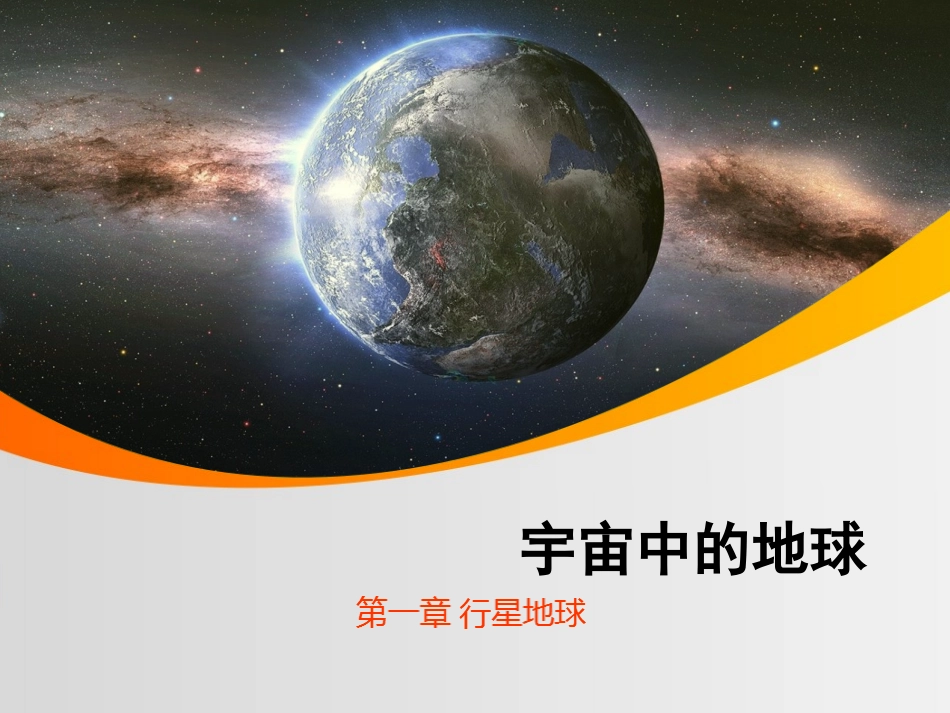 宇宙中的地球

第一章 行星地球